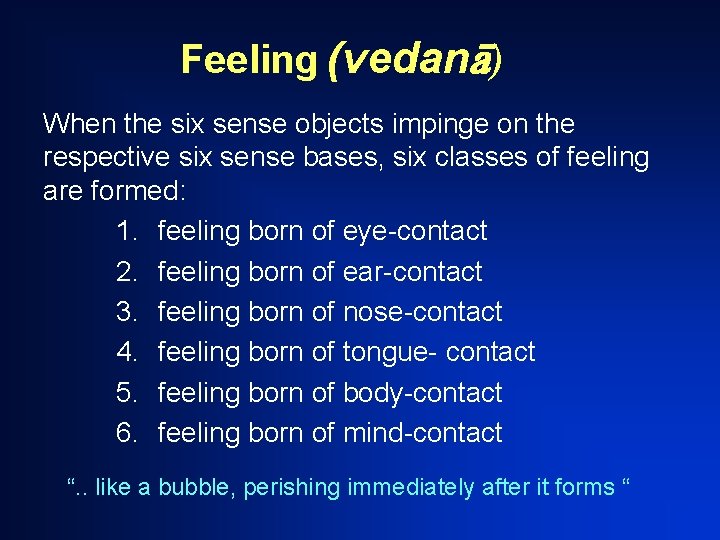 Feeling (vedanā)

When the six sense objects impinge on the respective six sense bases, six classes of feeling are formed:

1. feeling born of eye-contact
2. feeling born of ear-contact
3. feeling born of nose-contact
4. feeling born of tongue- contact
5. feeling born of body-contact
6. feeling born of mind-contact

“.. like a bubble, perishing immediately after it forms “